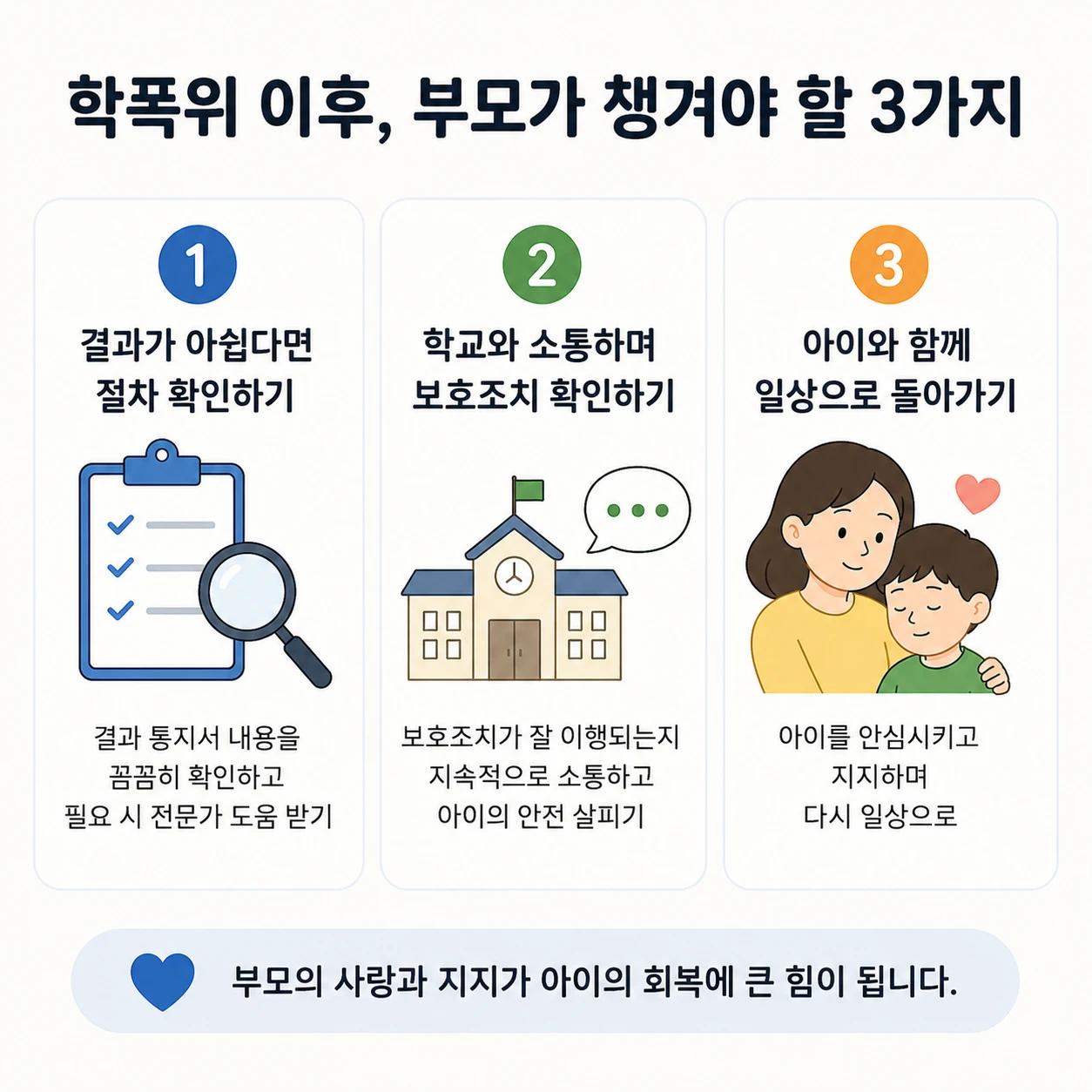 학폭위 이후, 부모가 챙겨야 할 3가지

1

결과가 아쉽다면 절차 확인하기

결과 통지서 내용을 꼼꼼히 확인하고 필요 시 전문가 도움 받기

2

학교와 소통하며 보호조치 확인하기

보호조치가 잘 이행되는지 지속적으로 소통하고 아이의 안전 살피기

3

아이와 함께 일상으로 돌아가기

아이를 안심시키고 지지하며 다시 일상으로

부모의 사랑과 지지가 아이의 회복에 큰 힘이 됩니다.